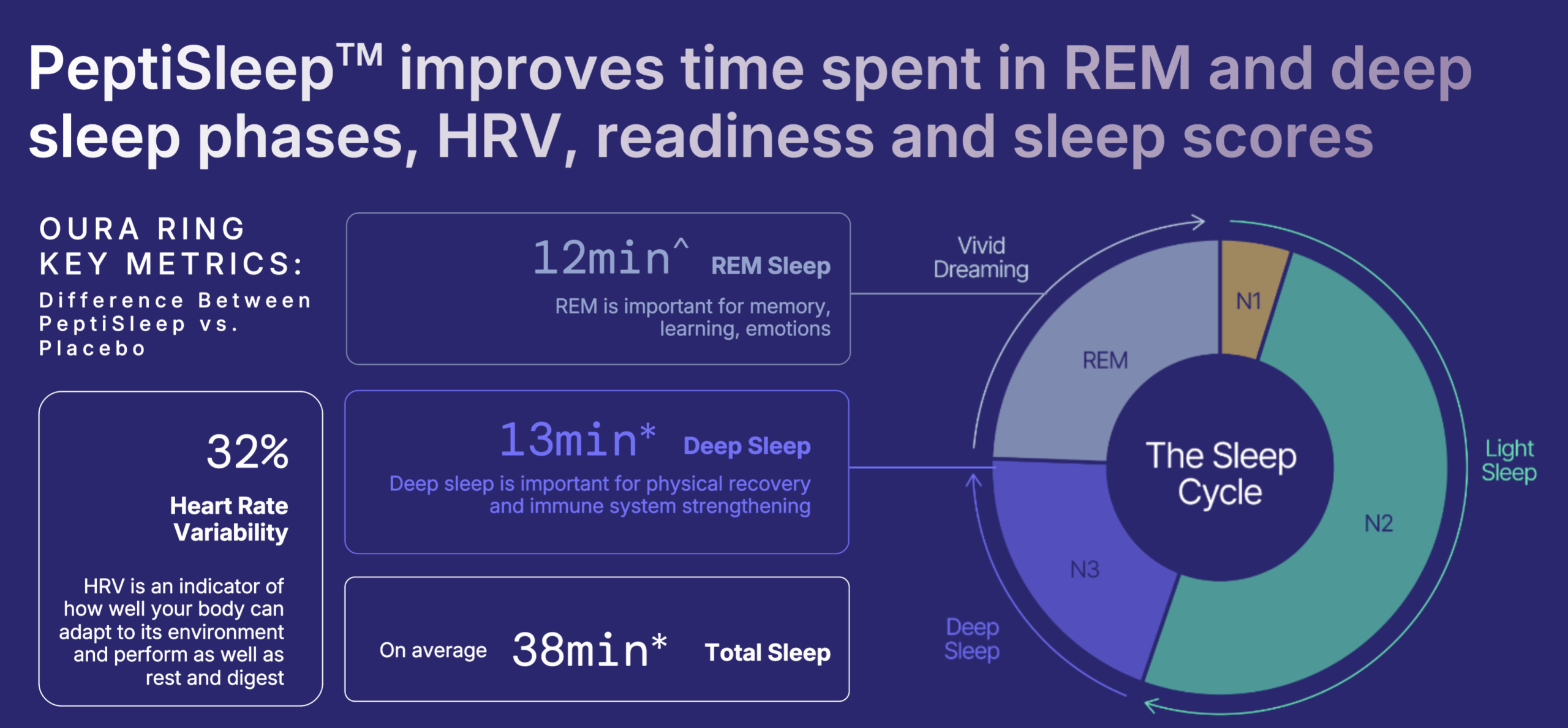 PeptiSleep™ improves time spent in REM and deep sleep phases, HRV, readiness and sleep scores

OURA RING KEY METRICS:

Difference Between PeptiSleep vs. Placebo

32%

Heart Rate Variability

HRV is an indicator of how well your body can adapt to its environment and perform as well as rest and digest

12min^ REM Sleep

REM is important for memory, learning, emotions

13min* Deep Sleep

Deep sleep is important for physical recovery and immune system strengthening

On average 38min* Total Sleep

Vivid Dreaming

N1

REM

The Sleep Cycle

N2

N3

Light Sleep

Deep Sleep